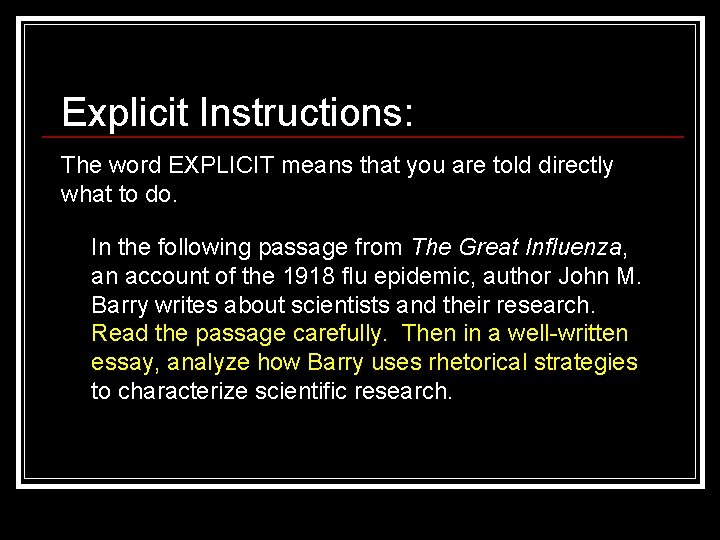 Explicit Instructions:

The word EXPLICIT means that you are told directly what to do.

In the following passage from The Great Influenza, an account of the 1918 flu epidemic, author John M. Barry writes about scientists and their research. Read the passage carefully.  Then in a well-written essay, analyze how Barry uses rhetorical strategies to characterize scientific research.